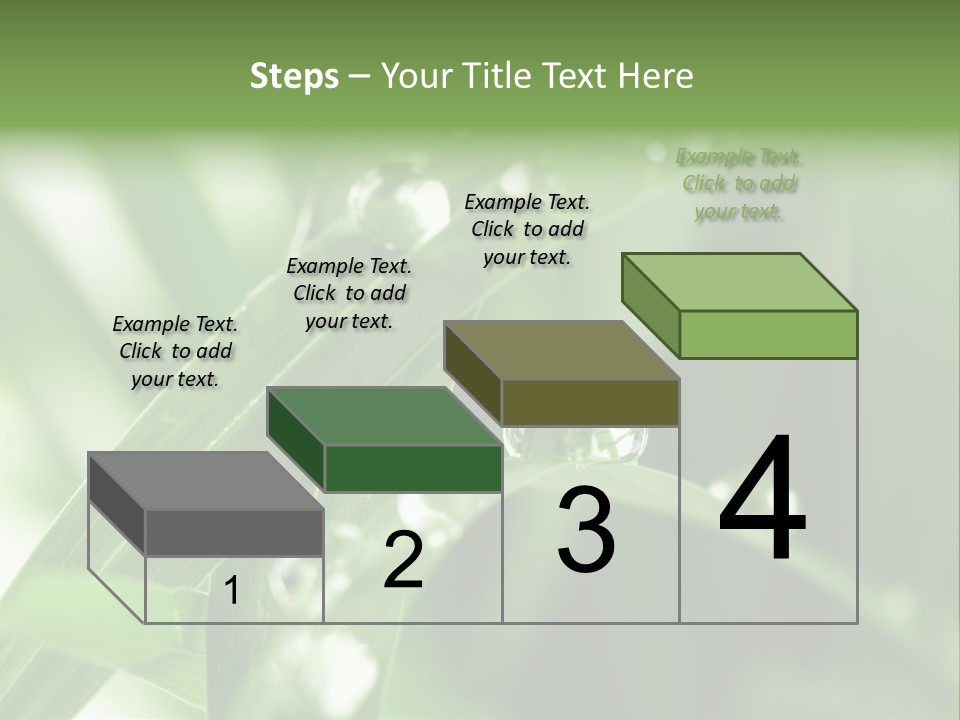 Steps – Your Title Text Here

Example Text. Click to add your text.

Example Text. Click to add your text.

Example Text. Click to add your text.

Example Text. Click to add your text.

1

2

3

4